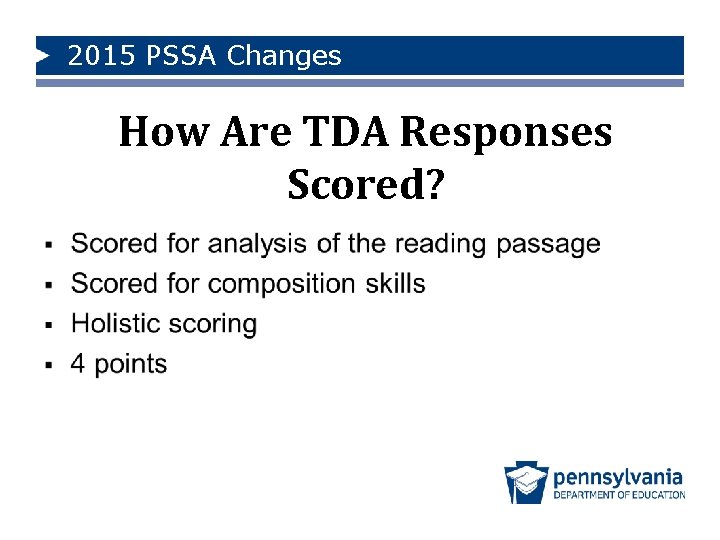 2015 PSSA Changes

How Are TDA Responses Scored?

• Scored for analysis of the reading passage
• Scored for composition skills
• Holistic scoring
• 4 points

pennsylvania
DEPARTMENT OF EDUCATION